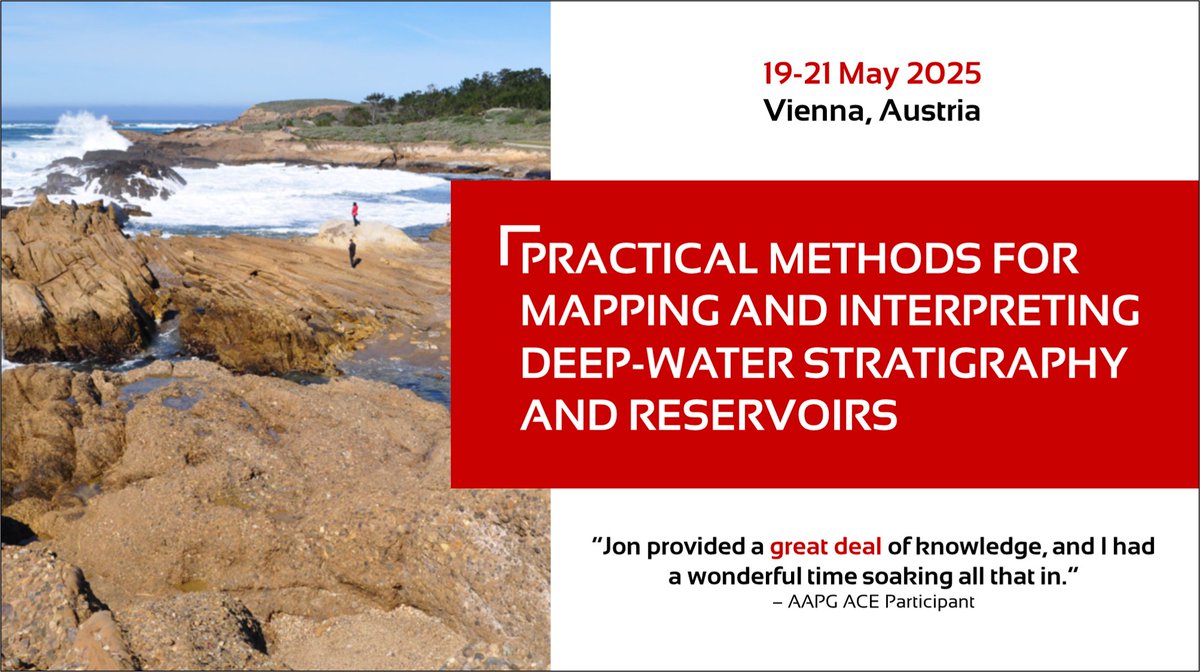 19-21 May 2025
Vienna, Austria

PRACTICAL METHODS FOR MAPPING AND INTERPRETING DEEP-WATER STRATIGRAPHY AND RESERVOIRS

"Jon provided a great deal of knowledge, and I had a wonderful time soaking all that in."
– AAPG ACE Participant